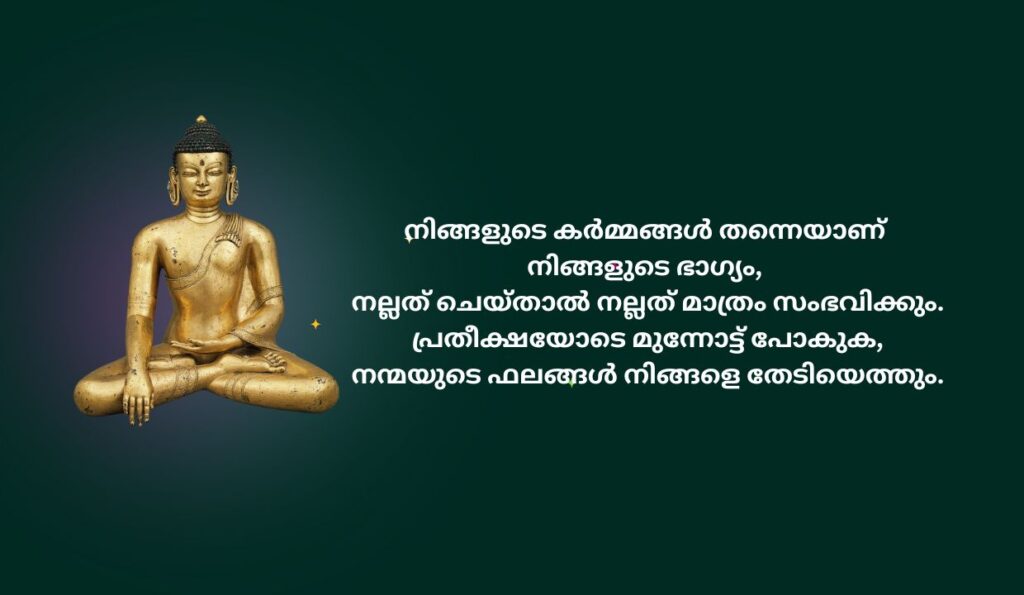 നിങ്ങളുടെ കർമ്മങ്ങൾ തന്നെയാണ് നിങ്ങളുടെ ഭാഗ്യം,
നല്ലത് ചെയ്താൽ നല്ലത് മാത്രം സംഭവിക്കും.
പ്രതീക്ഷയോടെ മുന്നോട്ട് പോകുക,
നന്മയുടെ ഫലങ്ങൾ നിങ്ങളെ തേടിയെത്തും.